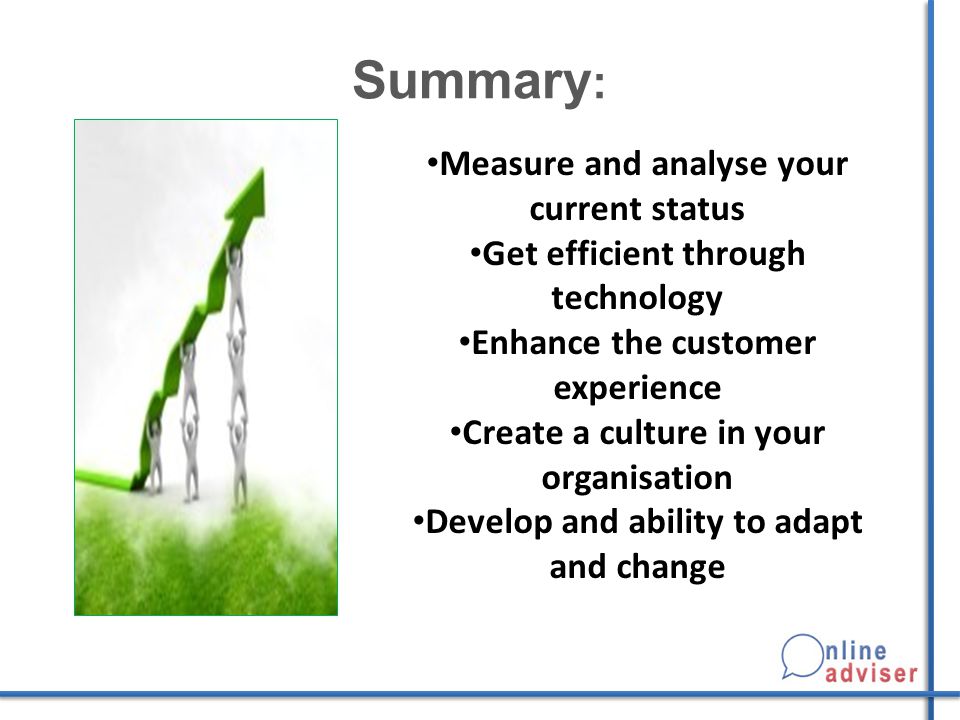 Summary:

•Measure and analyse your current status
•Get efficient through technology
•Enhance the customer experience
•Create a culture in your organisation
•Develop and ability to adapt and change

Online adviser